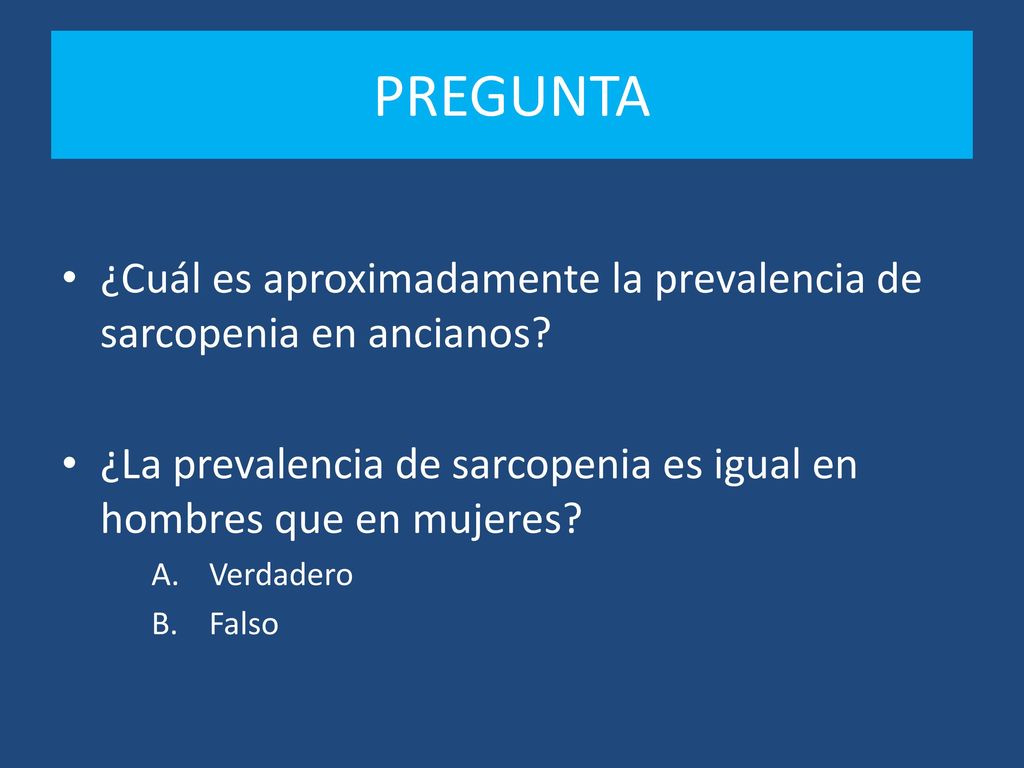 PREGUNTA

• ¿Cuál es aproximadamente la prevalencia de sarcopenia en ancianos?

• ¿La prevalencia de sarcopenia es igual en hombres que en mujeres?

A. Verdadero
B. Falso